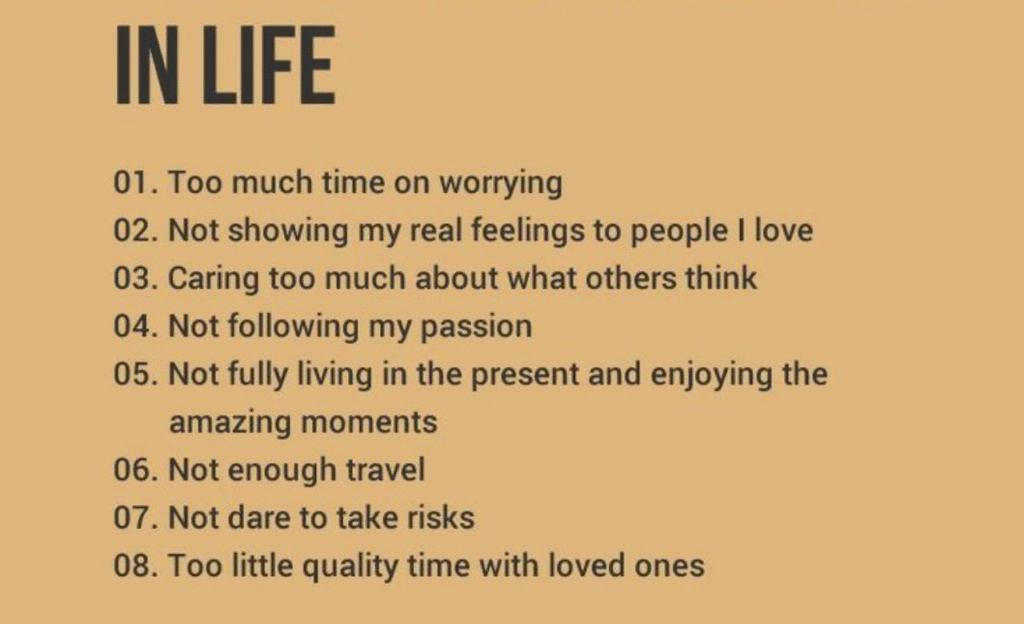 IN LIFE

01. Too much time on worrying
02. Not showing my real feelings to people I love
03. Caring too much about what others think
04. Not following my passion
05. Not fully living in the present and enjoying the amazing moments
06. Not enough travel
07. Not dare to take risks
08. Too little quality time with loved ones